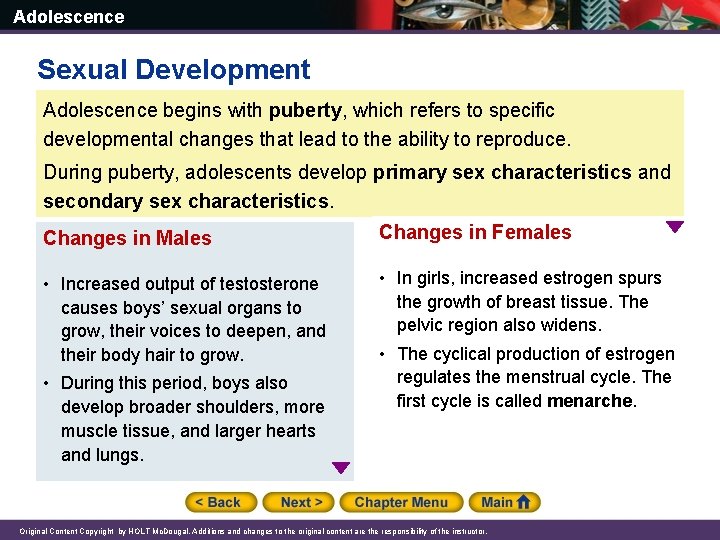 Adolescence

Sexual Development

Adolescence begins with puberty, which refers to specific developmental changes that lead to the ability to reproduce.

During puberty, adolescents develop primary sex characteristics and secondary sex characteristics.

Changes in Males

• Increased output of testosterone causes boys' sexual organs to grow, their voices to deepen, and their body hair to grow.

• During this period, boys also develop broader shoulders, more muscle tissue, and larger hearts and lungs.

Changes in Females

• In girls, increased estrogen spurs the growth of breast tissue. The pelvic region also widens.

• The cyclical production of estrogen regulates the menstrual cycle. The first cycle is called menarche.

< Back Next > Chapter Menu Main

Original Content Copyright by HOLT McDougal. Additions and changes to the original content are the responsibility of the instructor.